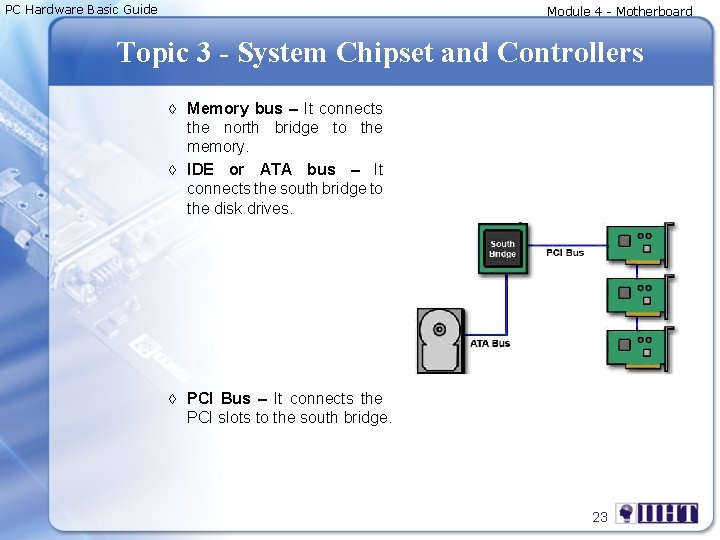 PC Hardware Basic Guide

Module 4 - Motherboard

Topic 3 - System Chipset and Controllers

◊ **Memory bus –** It connects the north bridge to the memory.

◊ **IDE or ATA bus –** It connects the south bridge to the disk drives.

South Bridge

PCI Bus

ATA Bus

◊ **PCI Bus –** It connects the PCI slots to the south bridge.

23

IIHT